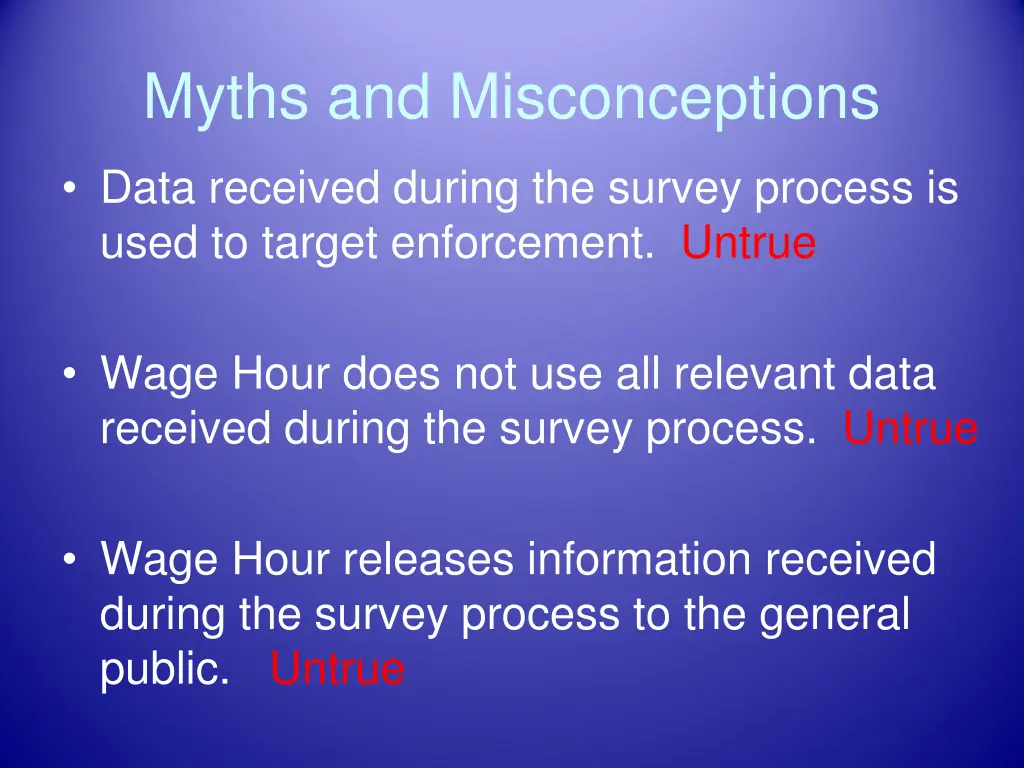 Myths and Misconceptions

• Data received during the survey process is used to target enforcement. Untrue

• Wage Hour does not use all relevant data received during the survey process. Untrue

• Wage Hour releases information received during the survey process to the general public. Untrue